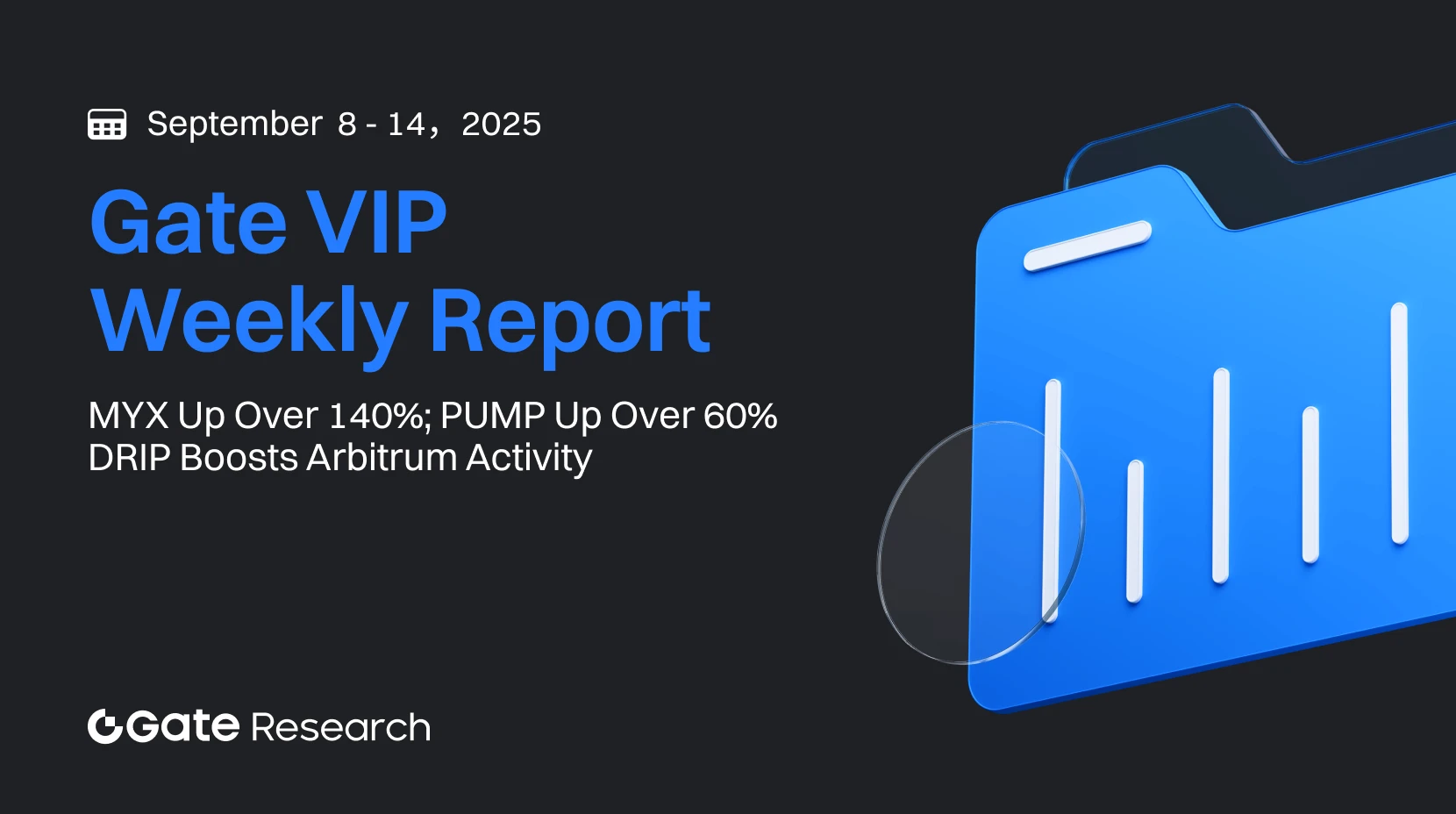 September 8 - 14， 2025

Gate VIP Weekly Report

MYX Up Over 140%; PUMP Up Over 60%
DRIP Boosts Arbitrum Activity

Gate Research